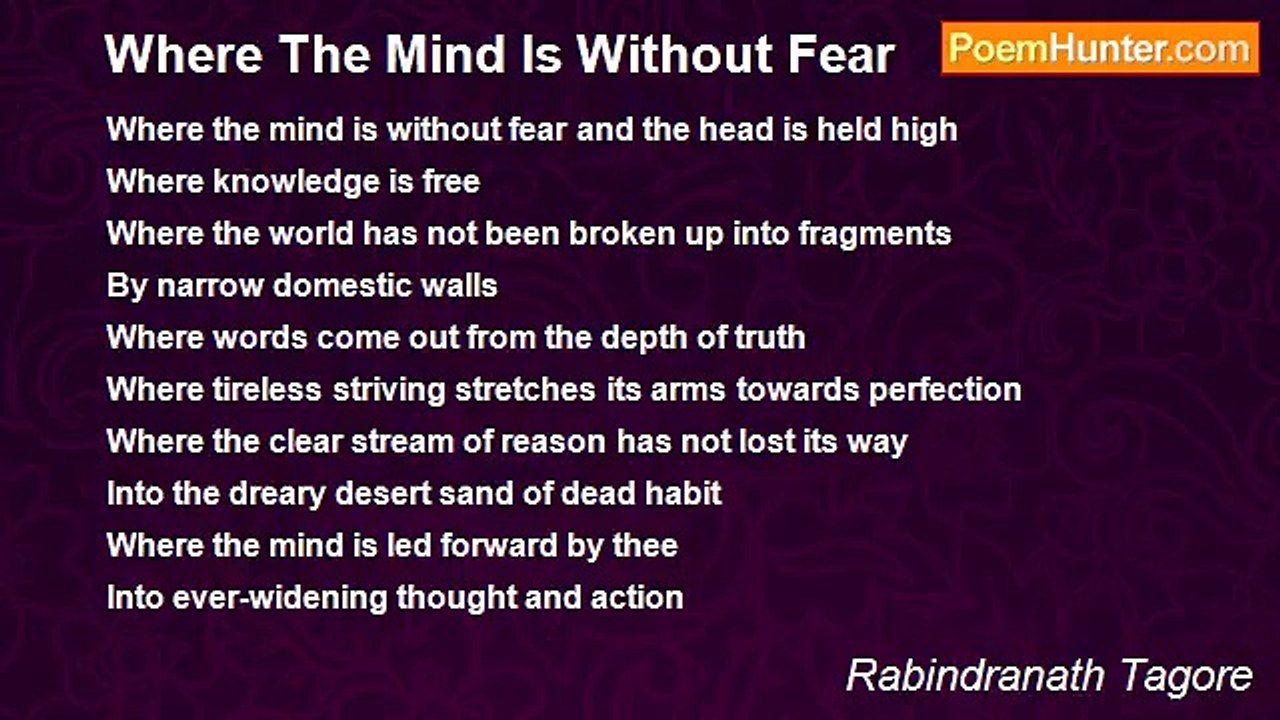 Where The Mind Is Without Fear

PoemHunter.com

Where the mind is without fear and the head is held high
Where knowledge is free
Where the world has not been broken up into fragments
By narrow domestic walls
Where words come out from the depth of truth
Where tireless striving stretches its arms towards perfection
Where the clear stream of reason has not lost its way
Into the dreary desert sand of dead habit
Where the mind is led forward by thee
Into ever-widening thought and action

Rabindranath Tagore